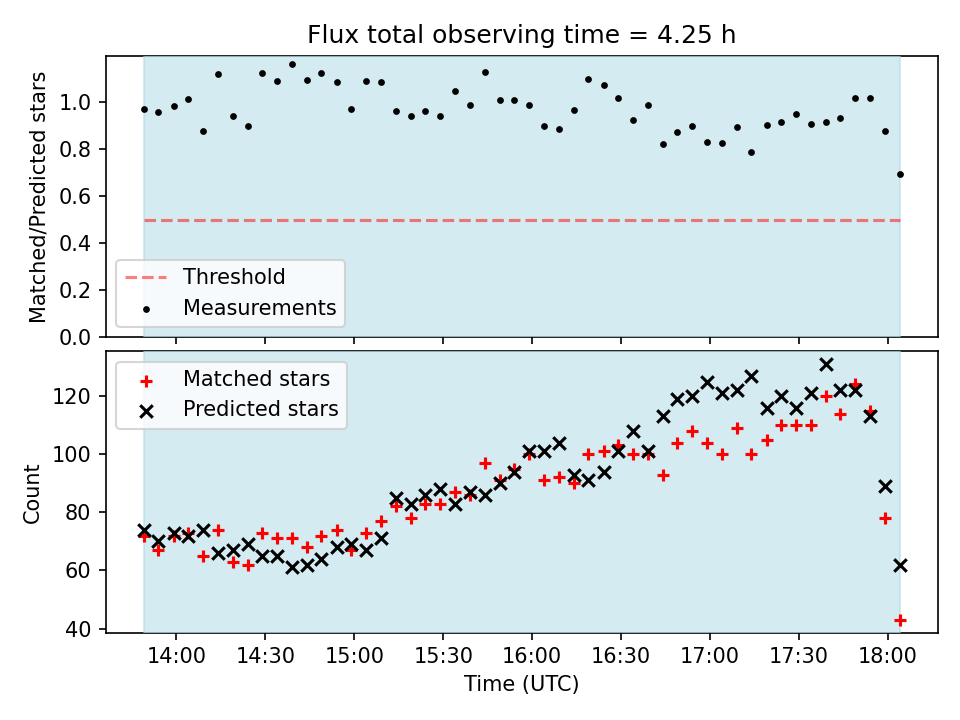 Flux total observing time = 4.25 h

Matched/Predicted stars

1.0
0.8
0.6
0.4
0.2
0.0

Threshold
Measurements

Matched stars
Predicted stars

Count

120
100
80
60
40

14:00
14:30
15:00
15:30
16:00
16:30
17:00
17:30
18:00

Time (UTC)